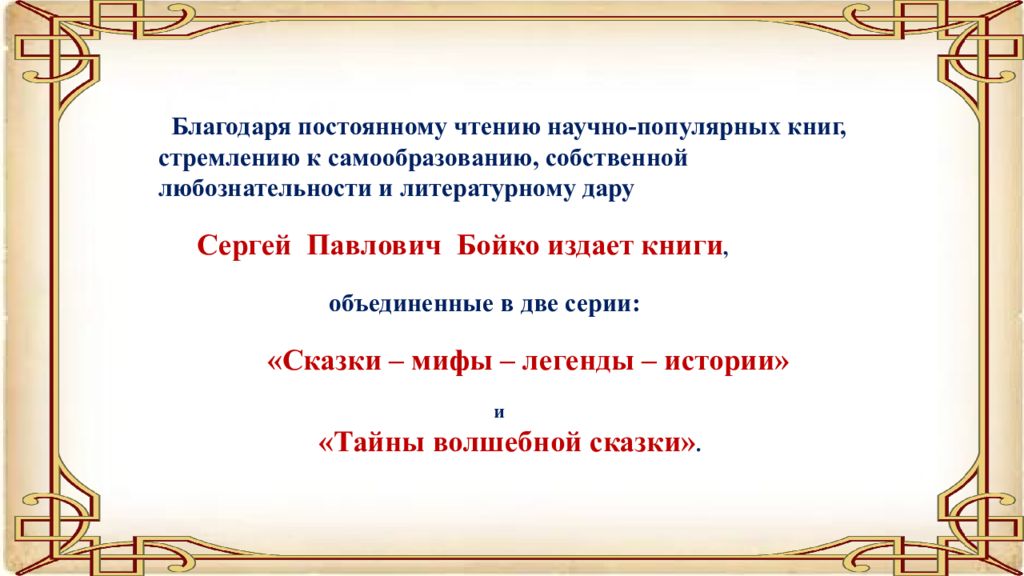 Благодаря постоянному чтению научно-популярных книг, стремлению к самообразованию, собственной любознательности и литературному дару

Сергей Павлович Бойко издает книги,

объединенные в две серии:

«Сказки – мифы – легенды – истории»

и

«Тайны волшебной сказки».